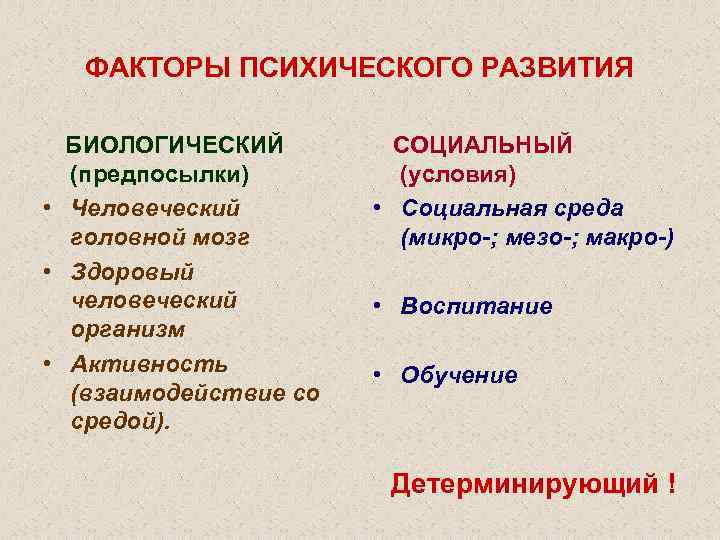 ФАКТОРЫ ПСИХИЧЕСКОГО РАЗВИТИЯ

БИОЛОГИЧЕСКИЙ
(предпосылки)

• Человеческий головной мозг
• Здоровый человеческий организм
• Активность (взаимодействие со средой).

СОЦИАЛЬНЫЙ
(условия)

• Социальная среда (микро-; мезо-; макро-)
• Воспитание
• Обучение

Детерминирующий !